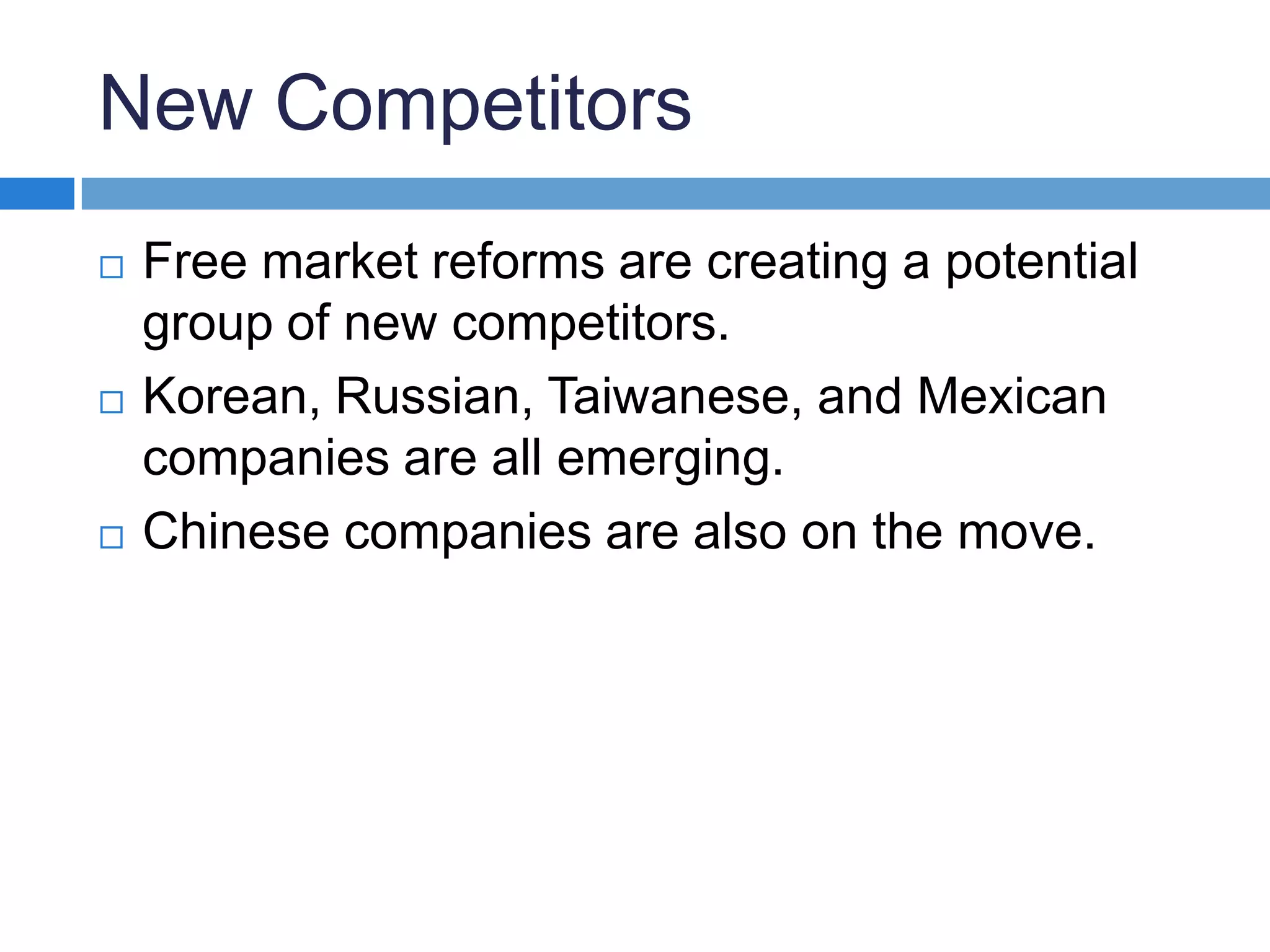 New Competitors

□ Free market reforms are creating a potential group of new competitors.

□ Korean, Russian, Taiwanese, and Mexican companies are all emerging.

□ Chinese companies are also on the move.